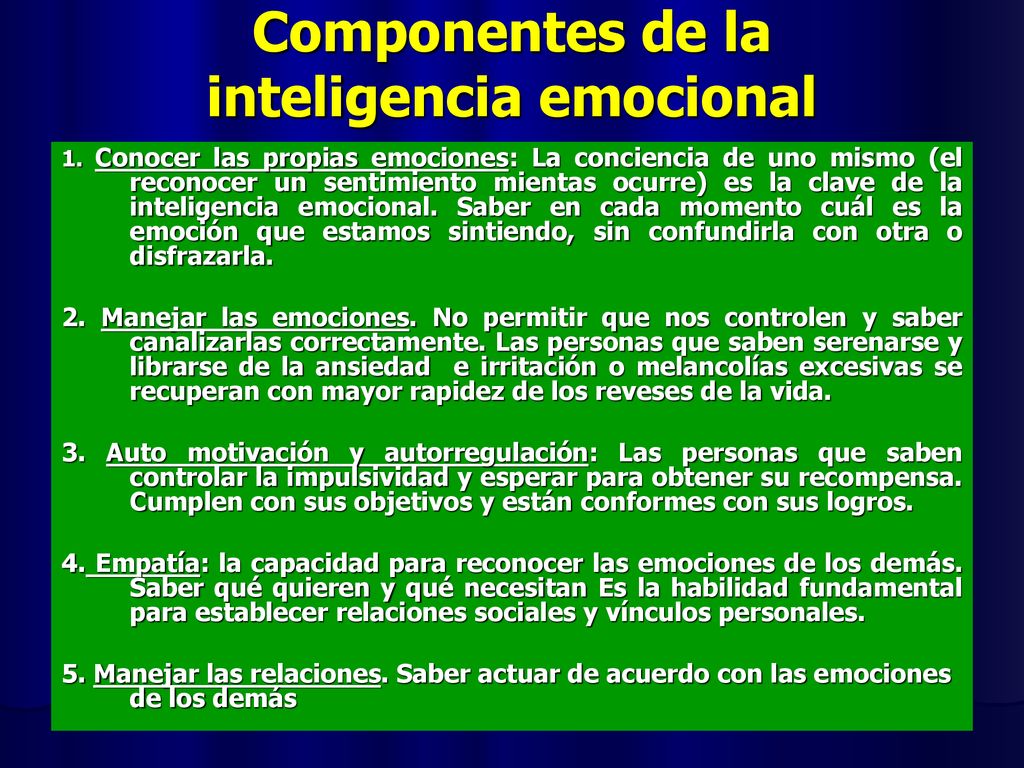 Componentes de la inteligencia emocional

1. Conocer las propias emociones: La conciencia de uno mismo (el reconocer un sentimiento mientas ocurre) es la clave de la inteligencia emocional. Saber en cada momento cuál es la emoción que estamos sintiendo, sin confundirla con otra o disfrazarla.

2. Manejar las emociones. No permitir que nos controlen y saber canalizarlas correctamente. Las personas que saben serenarse y librarse de la ansiedad e irritación o melancolías excesivas se recuperan con mayor rapidez de los reveses de la vida.

3. Auto motivación y autorregulación: Las personas que saben controlar la impulsividad y esperar para obtener su recompensa. Cumplen con sus objetivos y están conformes con sus logros.

4. Empatía: la capacidad para reconocer las emociones de los demás. Saber qué quieren y qué necesitan Es la habilidad fundamental para establecer relaciones sociales y vínculos personales.

5. Manejar las relaciones. Saber actuar de acuerdo con las emociones de los demás